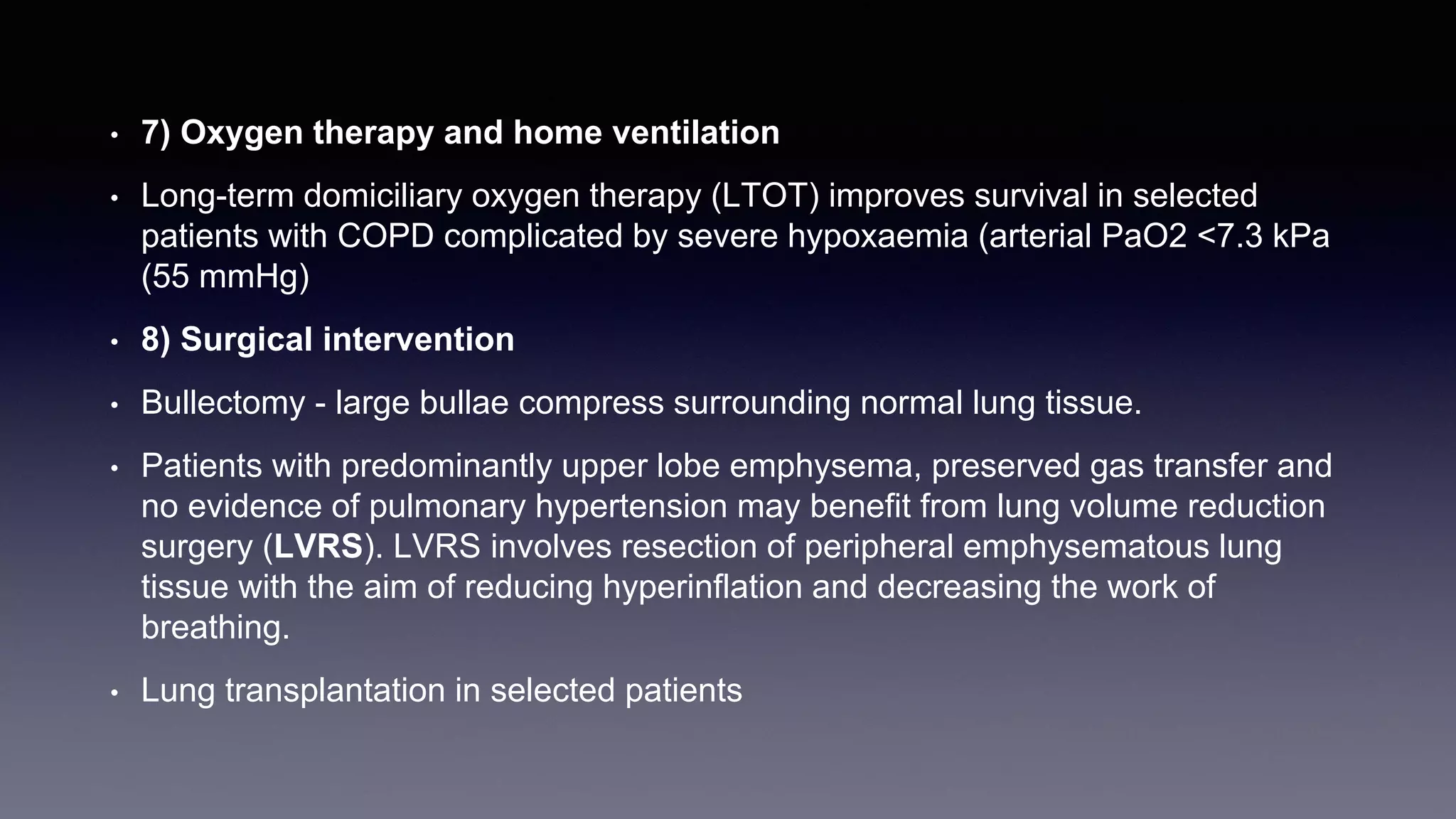 • 7) Oxygen therapy and home ventilation

• Long-term domiciliary oxygen therapy (LTOT) improves survival in selected patients with COPD complicated by severe hypoxaemia (arterial PaO2 <7.3 kPa (55 mmHg)

• 8) Surgical intervention

• Bullectomy - large bullae compress surrounding normal lung tissue.

• Patients with predominantly upper lobe emphysema, preserved gas transfer and no evidence of pulmonary hypertension may benefit from lung volume reduction surgery (LVRS). LVRS involves resection of peripheral emphysematous lung tissue with the aim of reducing hyperinflation and decreasing the work of breathing.

• Lung transplantation in selected patients